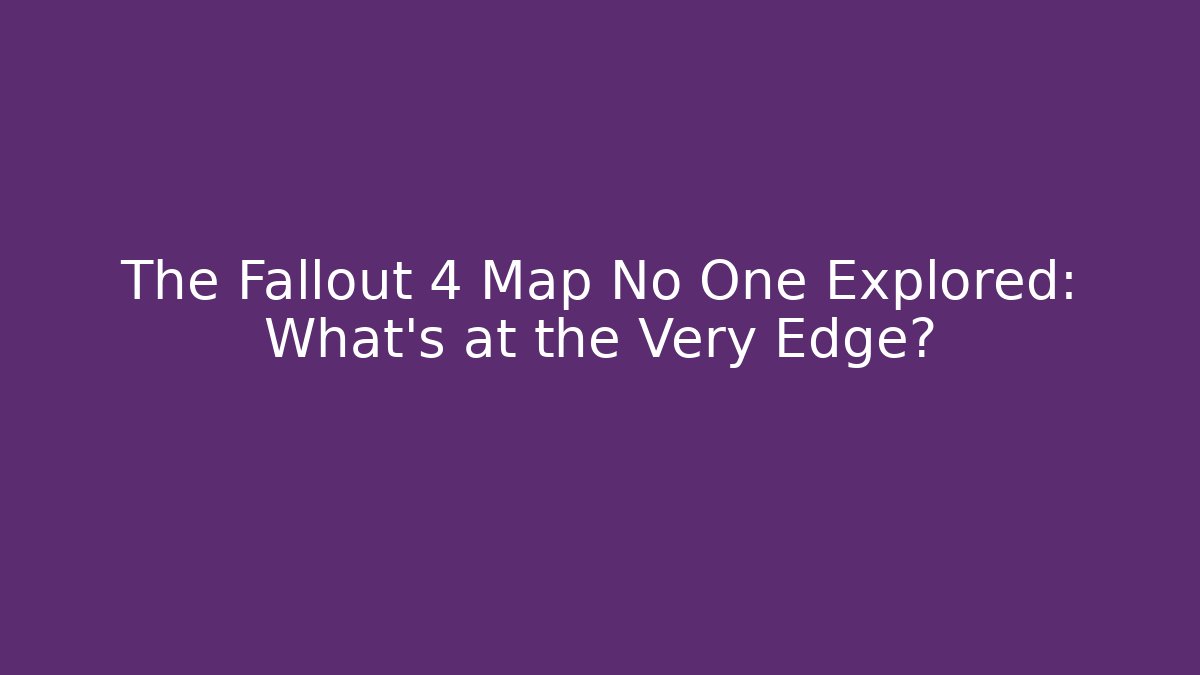 The Fallout 4 Map No One Explored: What's at the Very Edge?